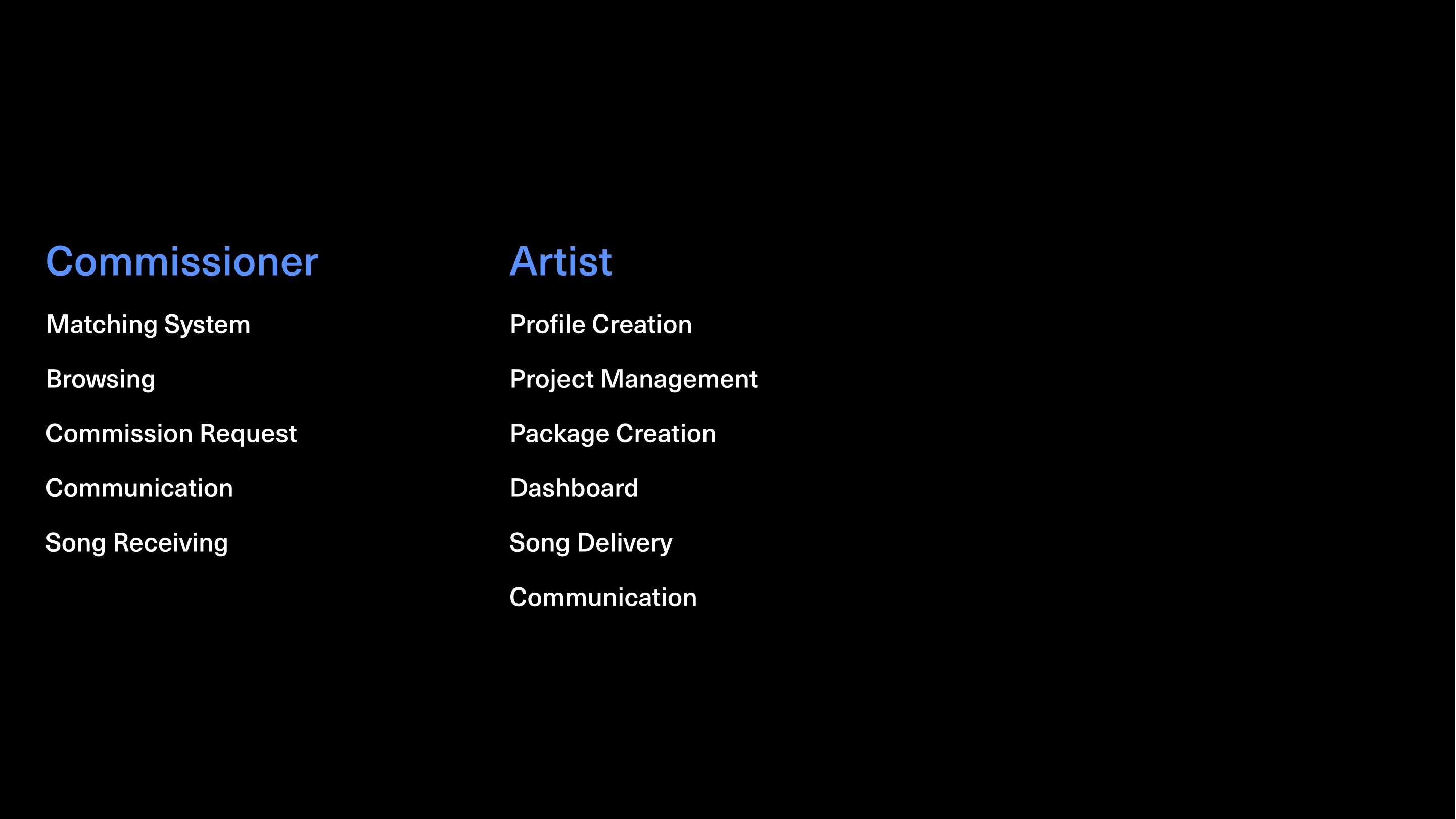 Commissioner

Matching System

Browsing

Commission Request

Communication

Song Receiving

Artist

Profile Creation

Project Management

Package Creation

Dashboard

Song Delivery

Communication